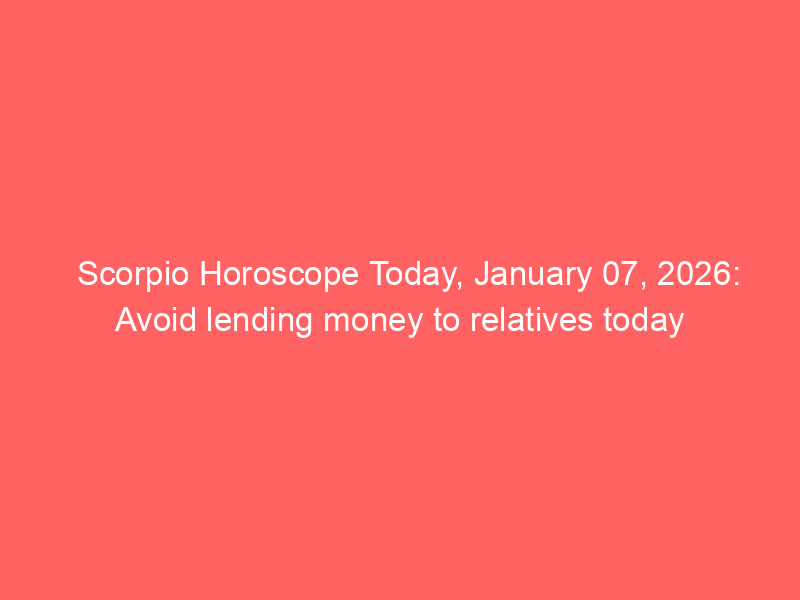 Scorpio Horoscope Today, January 07, 2026: Avoid lending money to relatives today